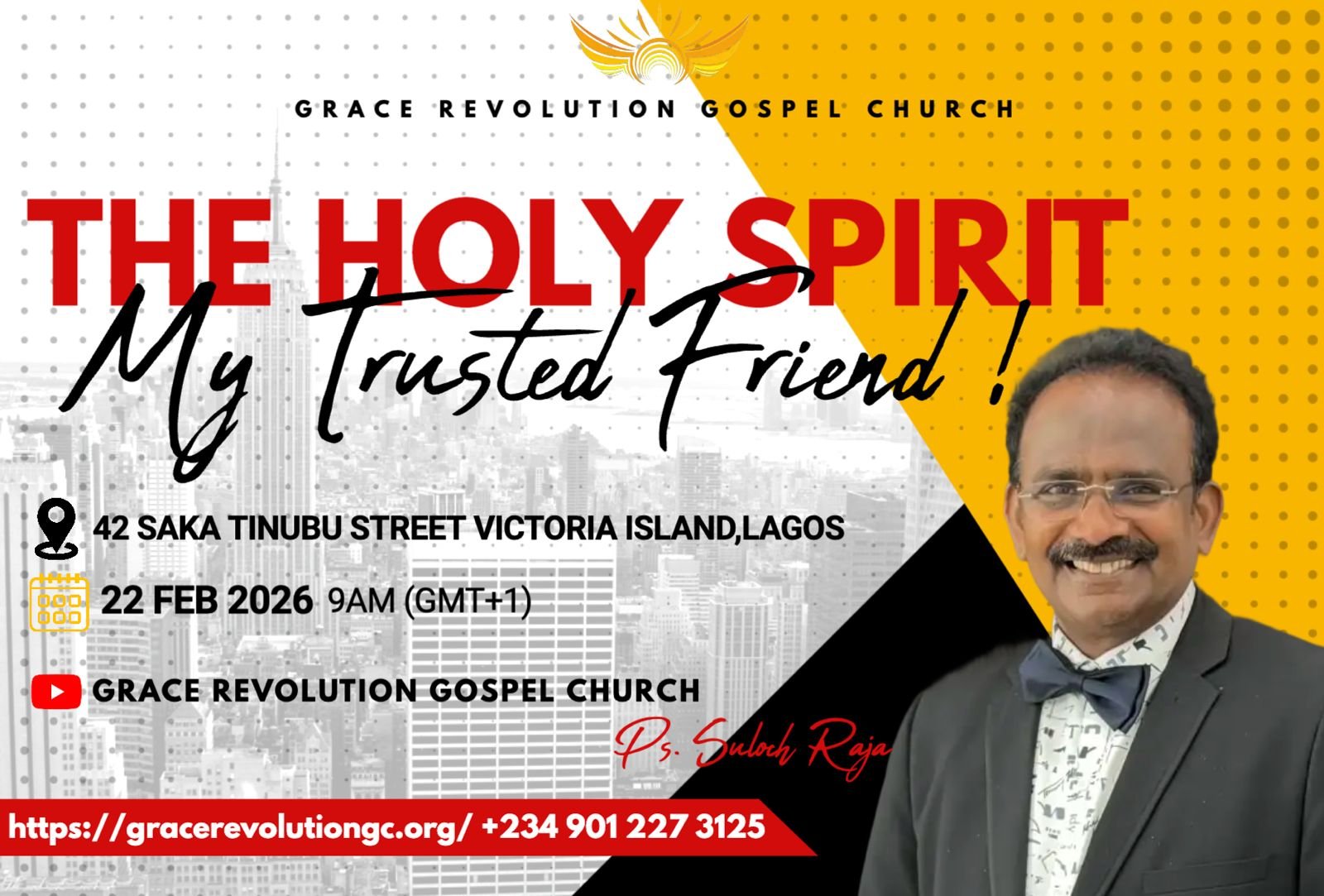 GRACE REVOLUTION GOSPEL CHURCH

THE HOLY SPIRIT
My Trusted Friend!

42 SAKA TINUBU STREET VICTORIA ISLAND,LAGOS

22 FEB 2026 9AM (GMT+1)

GRACE REVOLUTION GOSPEL CHURCH

Ps. Suloch Raja

https://gracerevolutiongc.org/ +234 901 227 3125